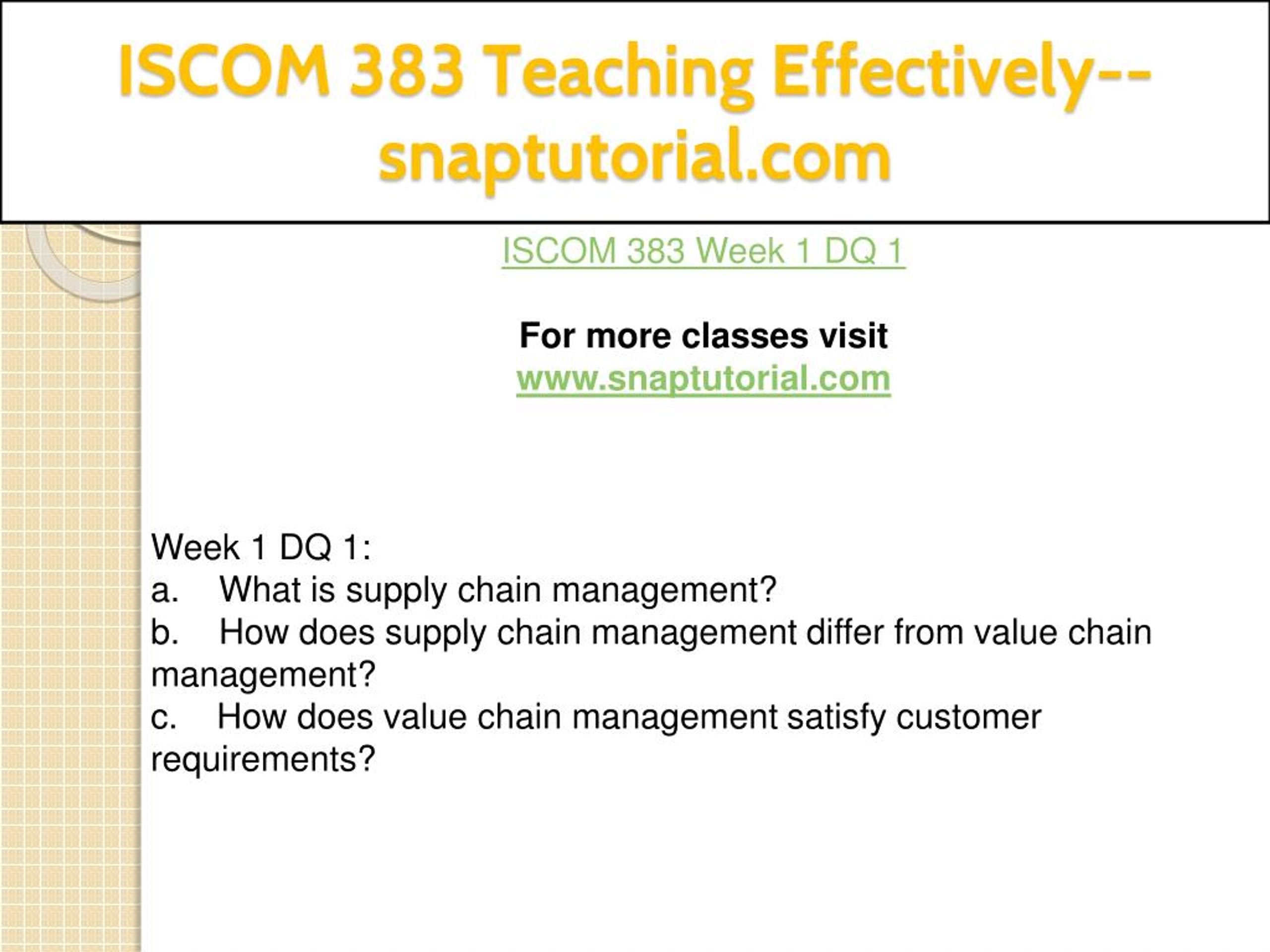 ISCOM 383 Teaching Effectively--snaptutorial.com

ISCOM 383 Week 1 DQ 1

For more classes visit
www.snaptutorial.com

Week 1 DQ 1:
a. What is supply chain management?
b. How does supply chain management differ from value chain management?
c. How does value chain management satisfy customer requirements?